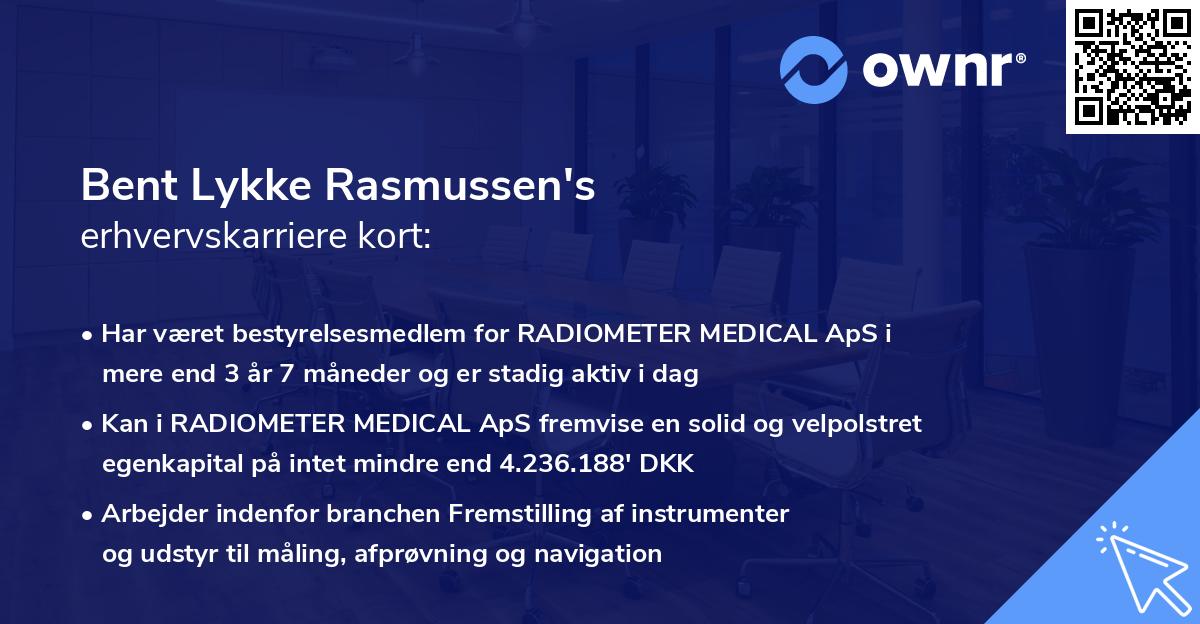 ownr®

Bent Lykke Rasmussen's
erhvervskarriere kort:

• Har været bestyrelsesmedlem for RADIOMETER MEDICAL ApS i mere end 3 år 7 måneder og er stadig aktiv i dag

• Kan i RADIOMETER MEDICAL ApS fremvise en solid og velpolstret egenkapital på intet mindre end 4.236.188' DKK

• Arbejder indenfor branchen Fremstilling af instrumenter og udstyr til måling, afprøvning og navigation